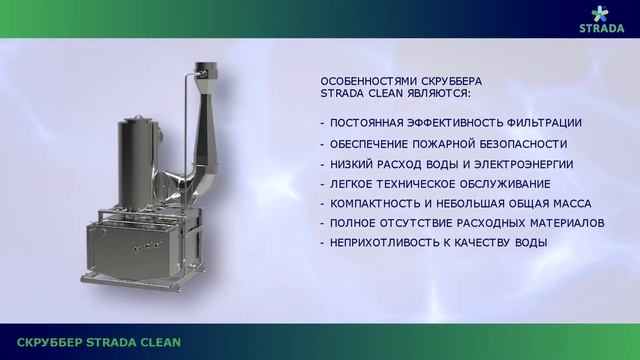 STRADA

ОСОБЕННОСТЯМИ СКРУББЕРА STRADA CLEAN ЯВЛЯЮТСЯ:

- ПОСТОЯННАЯ ЭФФЕКТИВНОСТЬ ФИЛЬТРАЦИИ
- ОБЕСПЕЧЕНИЕ ПОЖАРНОЙ БЕЗОПАСНОСТИ
- НИЗКИЙ РАСХОД ВОДЫ И ЭЛЕКТРОЭНЕРГИИ
- ЛЕГКОЕ ТЕХНИЧЕСКОЕ ОБСЛУЖИВАНИЕ
- КОМПАКТНОСТЬ И НЕБОЛЬШАЯ ОБЩАЯ МАССА
- ПОЛНОЕ ОТСУТСТВИЕ РАСХОДНЫХ МАТЕРИАЛОВ
- НЕПРИХОТЛИВОСТЬ К КАЧЕСТВУ ВОДЫ

СКРУББЕР STRADA CLEAN